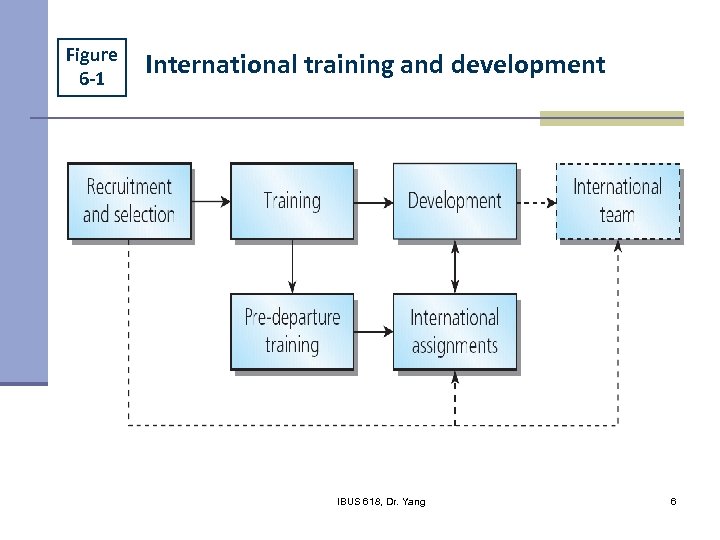 Figure 6-1

International training and development

Recruitment and selection

Training

Development

International team

Pre-departure training

International assignments

IBUS 618, Dr. Yang

6